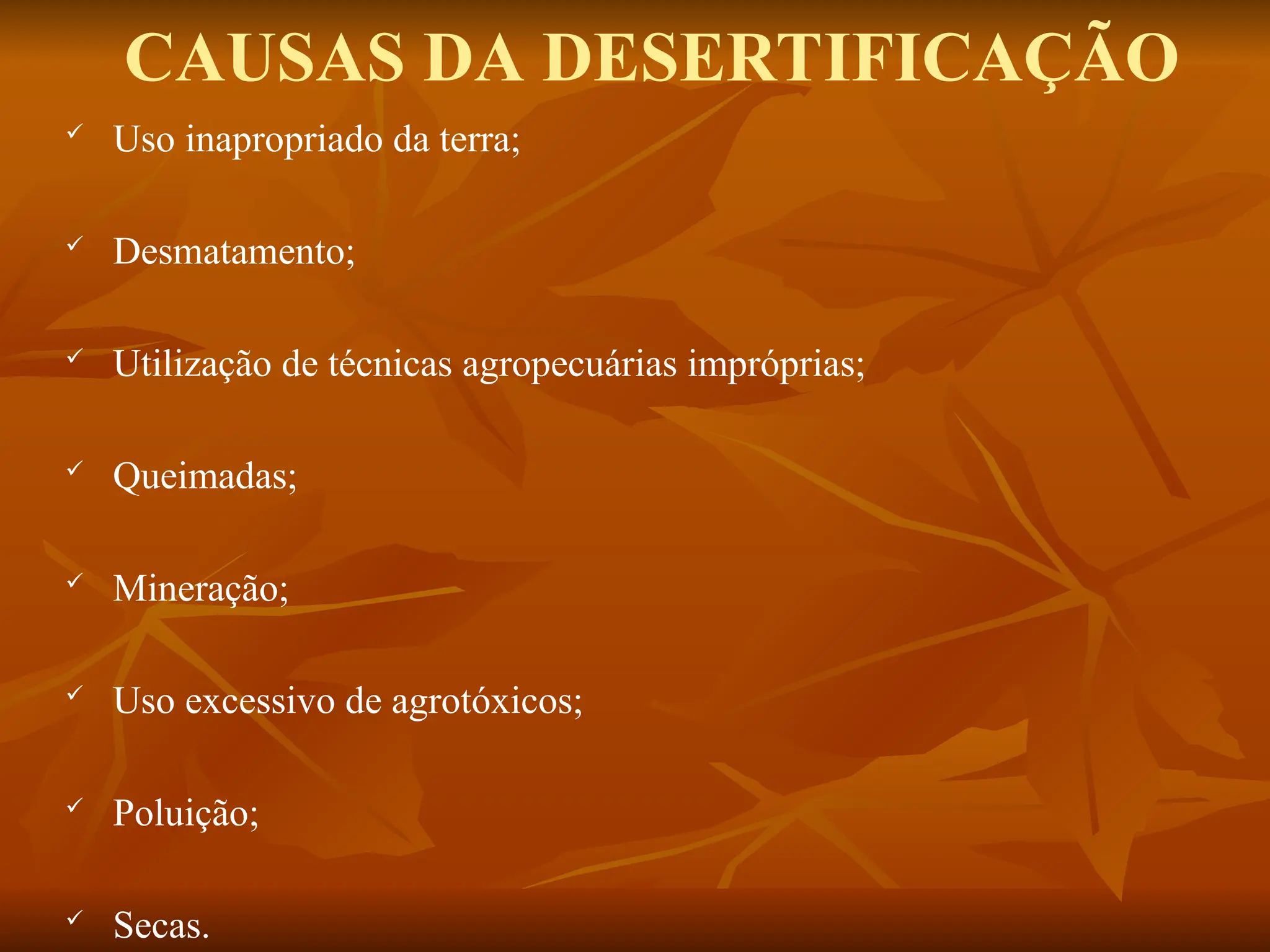 CAUSAS DA DESERTIFICAÇÃO

✓ Uso inapropriado da terra;

✓ Desmatamento;

✓ Utilização de técnicas agropecuárias impróprias;

✓ Queimadas;

✓ Mineração;

✓ Uso excessivo de agrotóxicos;

✓ Poluição;

✓ Secas.